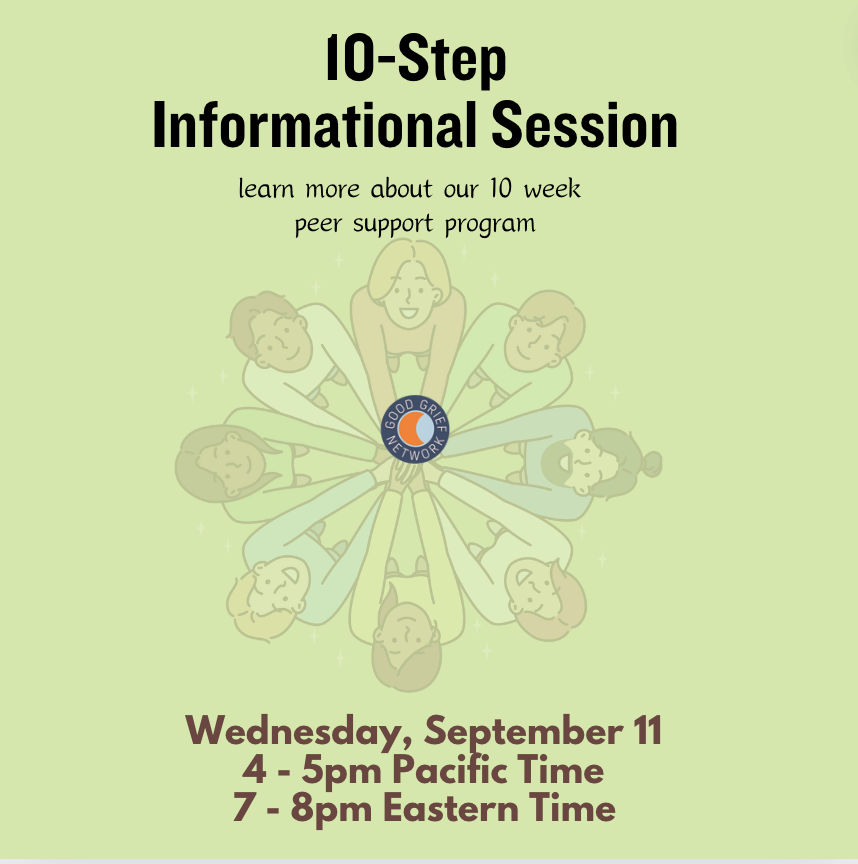 10-Step
Informational Session

learn more about our 10 week peer support program

GOOD GRIEF NETWORK

Wednesday, September 11
4 - 5pm Pacific Time
7 - 8pm Eastern Time